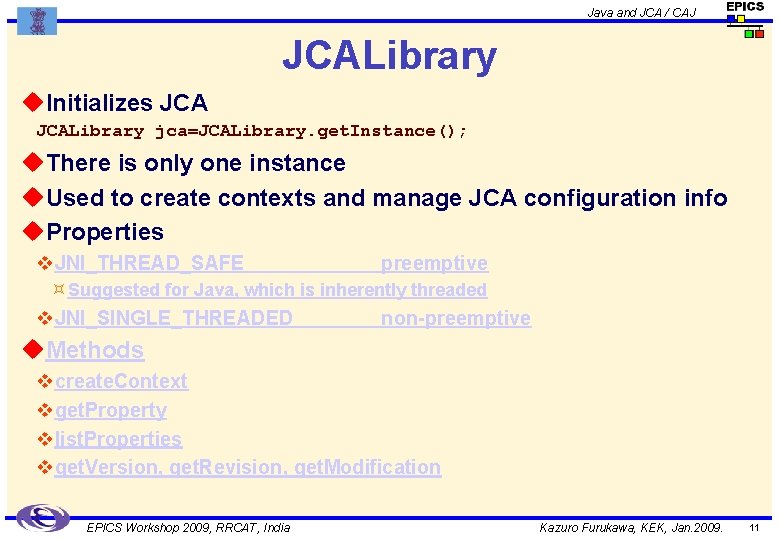 Java and JCA / CAJ

EPICS

JCALibrary

Initializes JCA

JCALibrary jca=JCALibrary.getInstance();

There is only one instance

Used to create contexts and manage JCA configuration info

Properties

JNI_THREAD_SAFE preemptive

Suggested for Java, which is inherently threaded

JNI_SINGLE_THREADED non-preemptive

Methods

createContext

getProperty

listProperties

getVersion, getRevision, getModification

EPICS Workshop 2009, RRCAT, India

Kazuro Furukawa, KEK, Jan.2009.

11